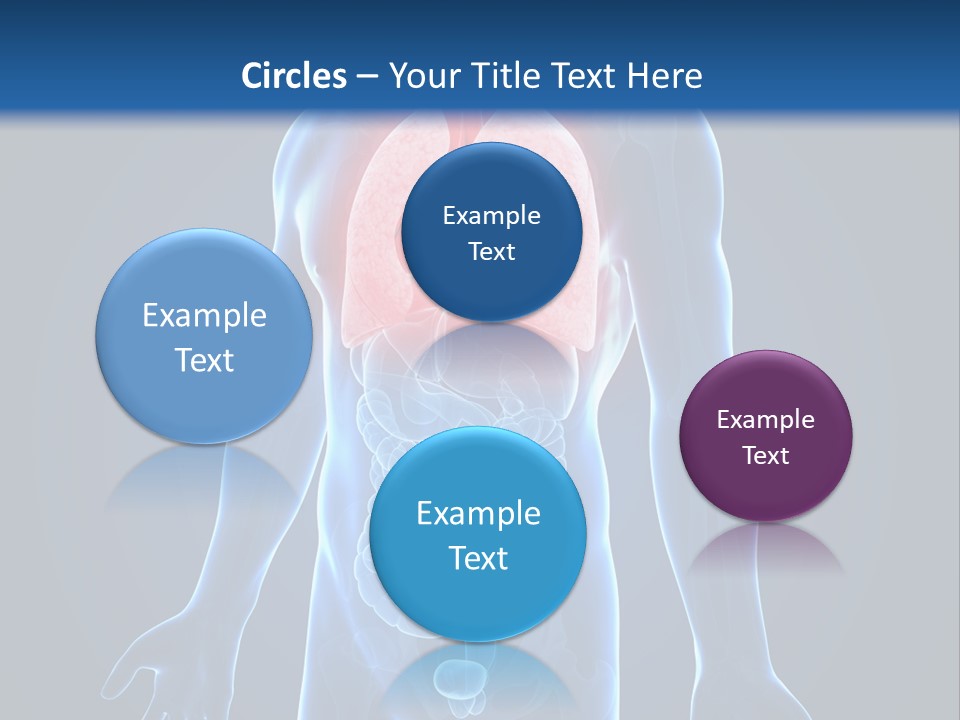 Circles – Your Title Text Here

Example Text

Example Text

Example Text

Example Text